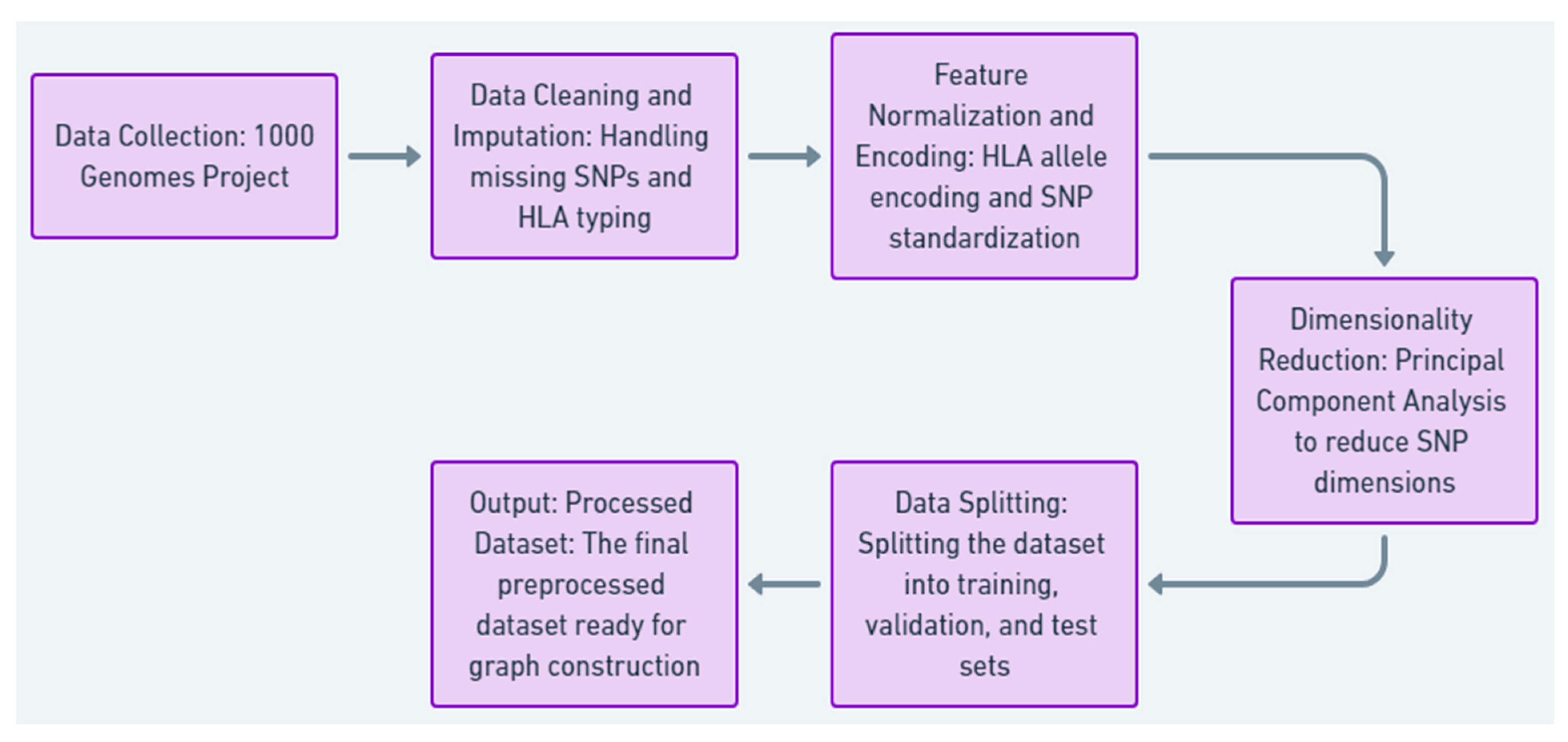 Data Collection: 1000 Genomes Project

Data Cleaning and Imputation: Handling missing SNPs and HLA typing

Feature Normalization and Encoding: HLA allele encoding and SNP standardization

Dimensionality Reduction: Principal Component Analysis to reduce SNP dimensions

Data Splitting: Splitting the dataset into training, validation, and test sets

Output: Processed Dataset: The final preprocessed dataset ready for graph construction